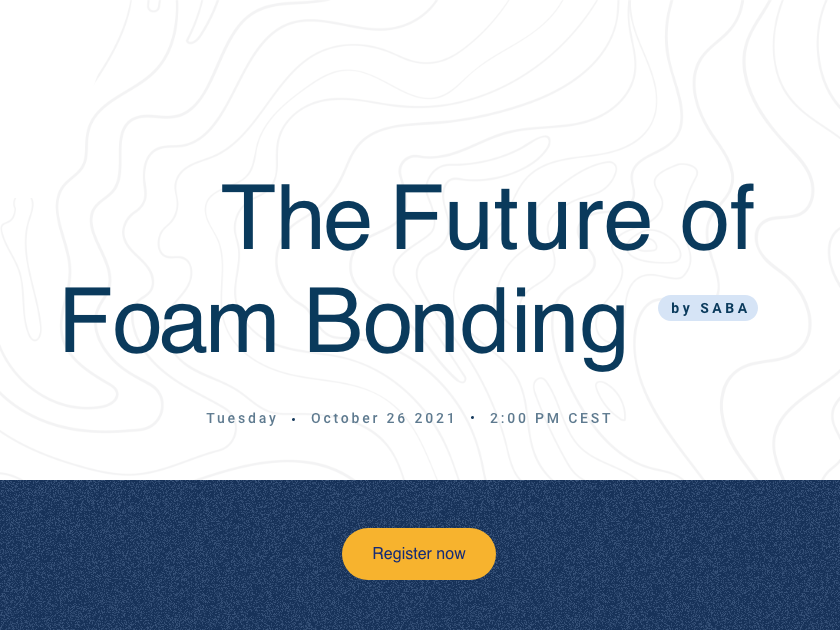 The Future of Foam Bonding

by SABA

Tuesday • October 26 2021 • 2:00 PM CEST

Register now